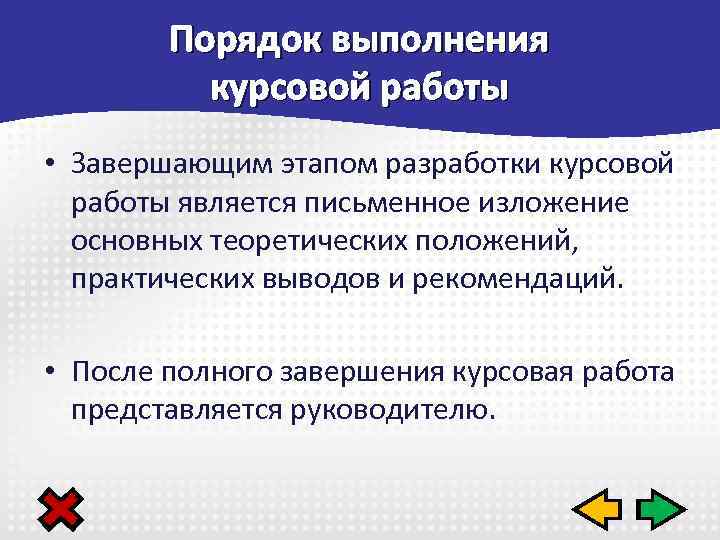 Порядок выполнения курсовой работы

• Завершающим этапом разработки курсовой работы является письменное изложение основных теоретических положений, практических выводов и рекомендаций.

• После полного завершения курсовая работа представляется руководителю.